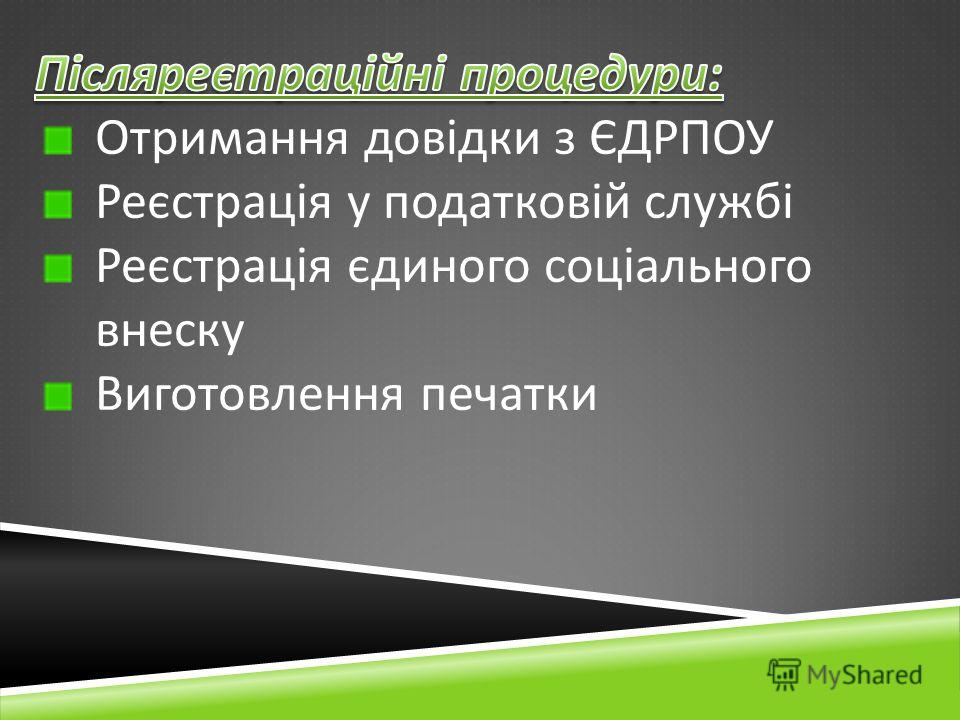 Післяреєстраційні процедури:

Отримання довідки з ЄДРПОУ

Реєстрація у податковій службі

Реєстрація єдиного соціального внеску

Виготовлення печатки

MyShared